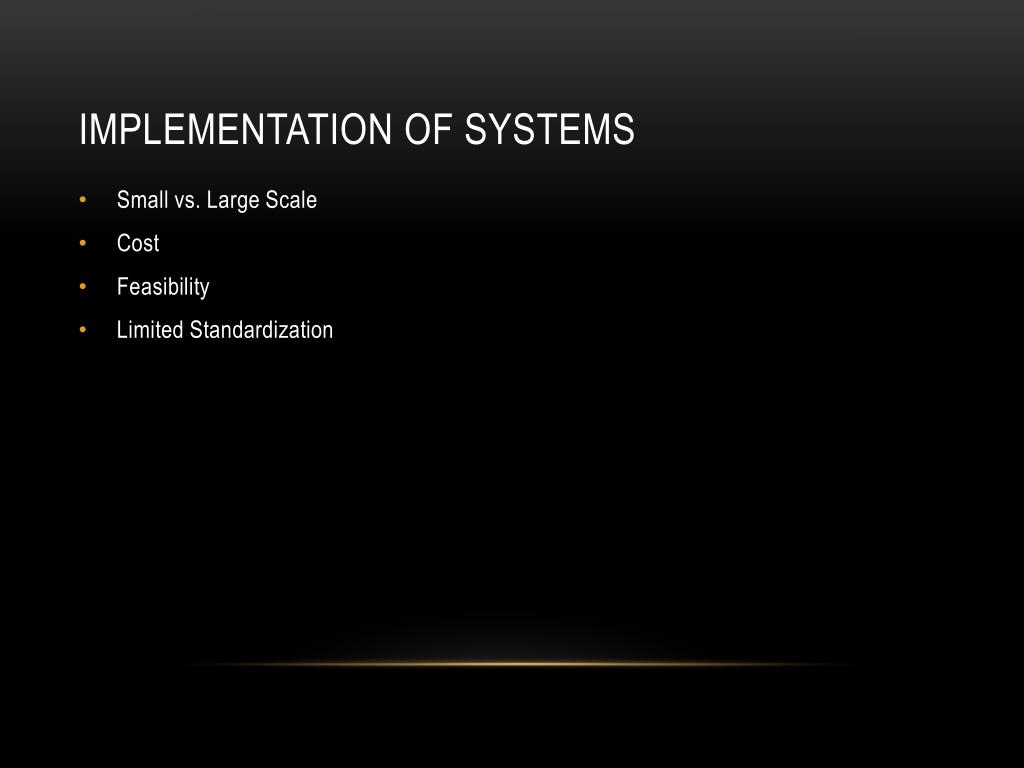 IMPLEMENTATION OF SYSTEMS

• Small vs. Large Scale
• Cost
• Feasibility
• Limited Standardization